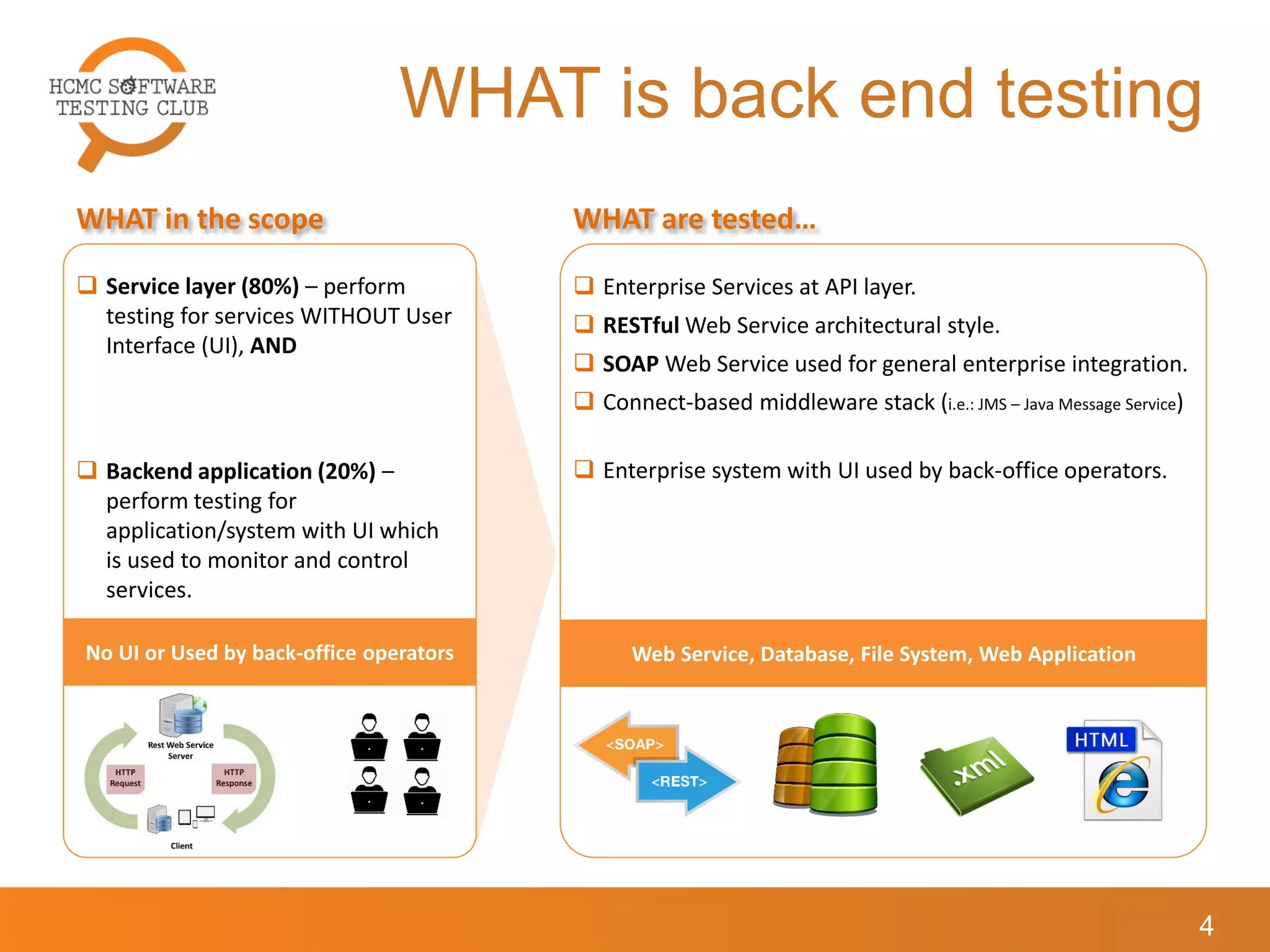 HCMC SOFTWARE TESTING CLUB

WHAT is back end testing

WHAT in the scope

❑ Service layer (80%) – perform testing for services WITHOUT User Interface (UI), AND

❑ Backend application (20%) – perform testing for application/system with UI which is used to monitor and control services.

No UI or Used by back-office operators

Rest Web Service Server

HTTP Request

HTTP Response

Client

WHAT are tested...

❑ Enterprise Services at API layer.

❑ RESTful Web Service architectural style.

❑ SOAP Web Service used for general enterprise integration.

❑ Connect-based middleware stack (i.e.: JMS – Java Message Service)

❑ Enterprise system with UI used by back-office operators.

Web Service, Database, File System, Web Application

<SOAP>

<REST>

.xml

HTML

4